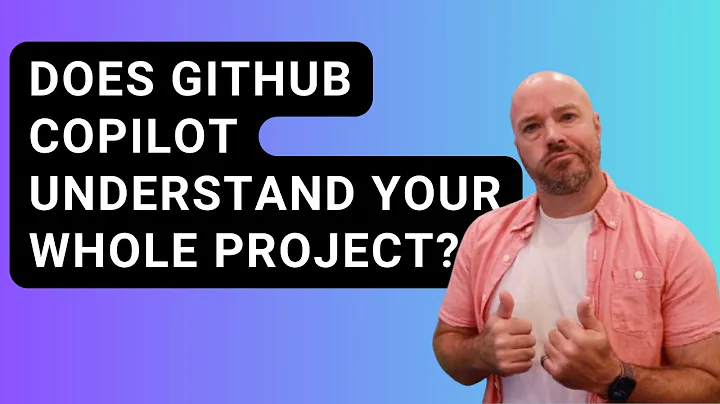 DOES GITHUB COPILOT UNDERSTAND YOUR WHOLE PROJECT?